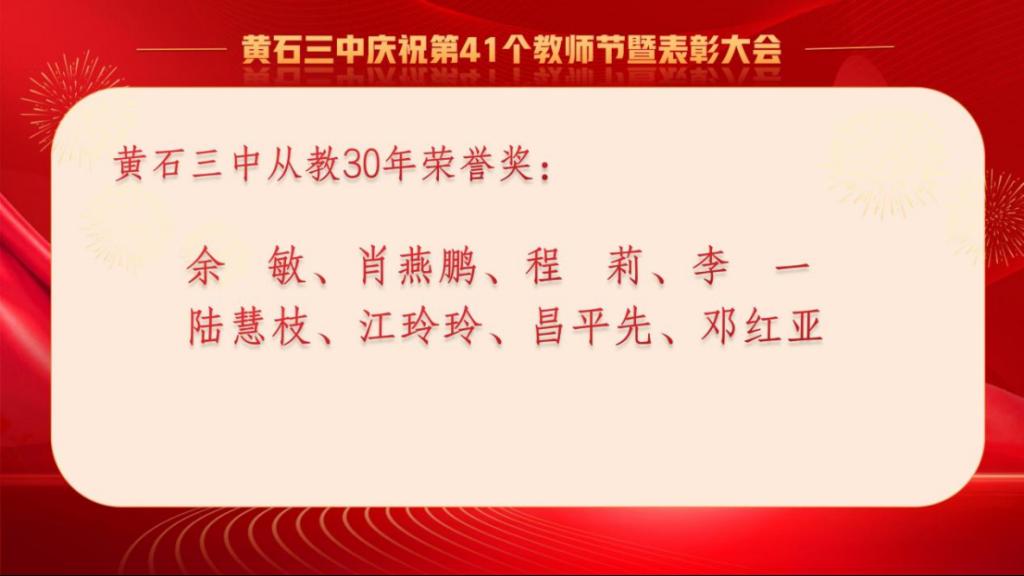 黄石三中庆祝第41个教师节暨表彰大会

黄石三中从教30年荣誉奖：

余　敏、肖燕鹏、程　莉、李　一
陆慧枝、江玲玲、昌平先、邓红亚